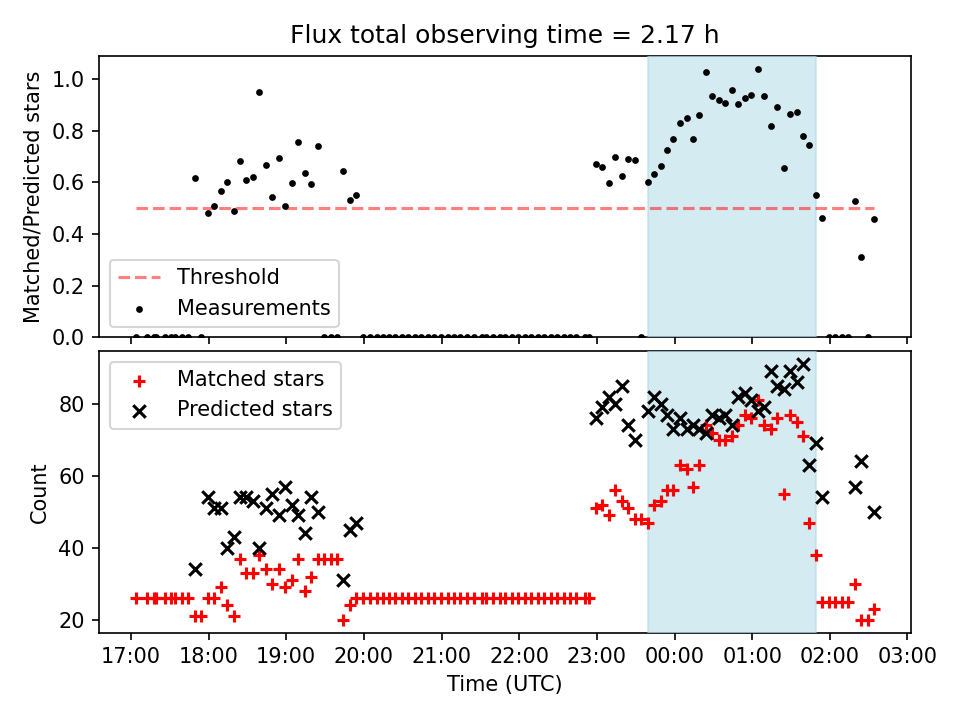 Flux total observing time = 2.17 h

Matched/Predicted stars

1.0
0.8
0.6
0.4
0.2
0.0

Threshold
Measurements

Matched stars
Predicted stars

Count

80
60
40
20

17:00 18:00 19:00 20:00 21:00 22:00 23:00 00:00 01:00 02:00 03:00

Time (UTC)